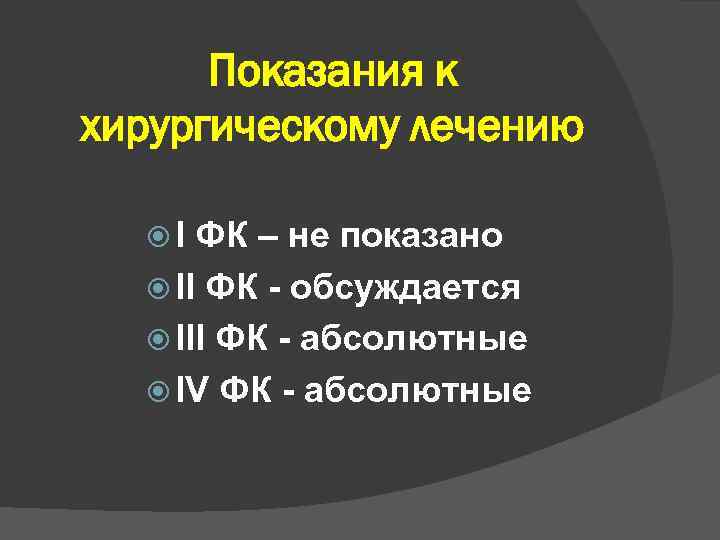 Показания к хирургическому лечению

I ФК – не показано
II ФК - обсуждается
III ФК - абсолютные
IV ФК - абсолютные